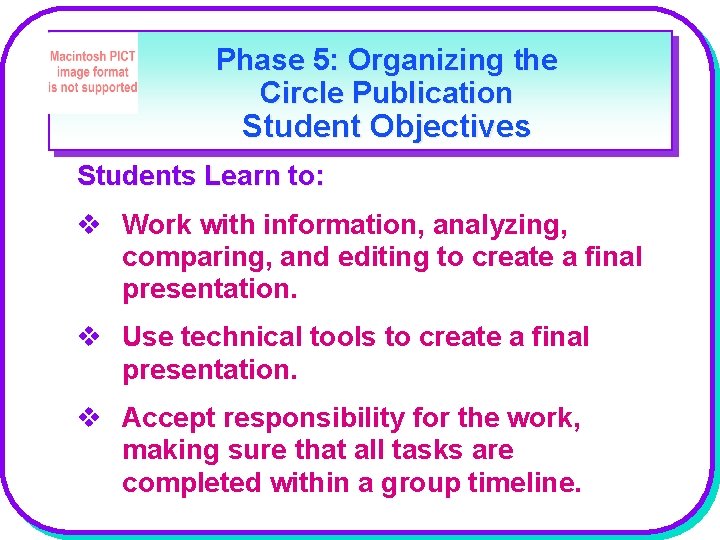 Macintosh PICT image format is not supported

Phase 5: Organizing the Circle Publication Student Objectives

Students Learn to:

❖ Work with information, analyzing, comparing, and editing to create a final presentation.

❖ Use technical tools to create a final presentation.

❖ Accept responsibility for the work, making sure that all tasks are completed within a group timeline.